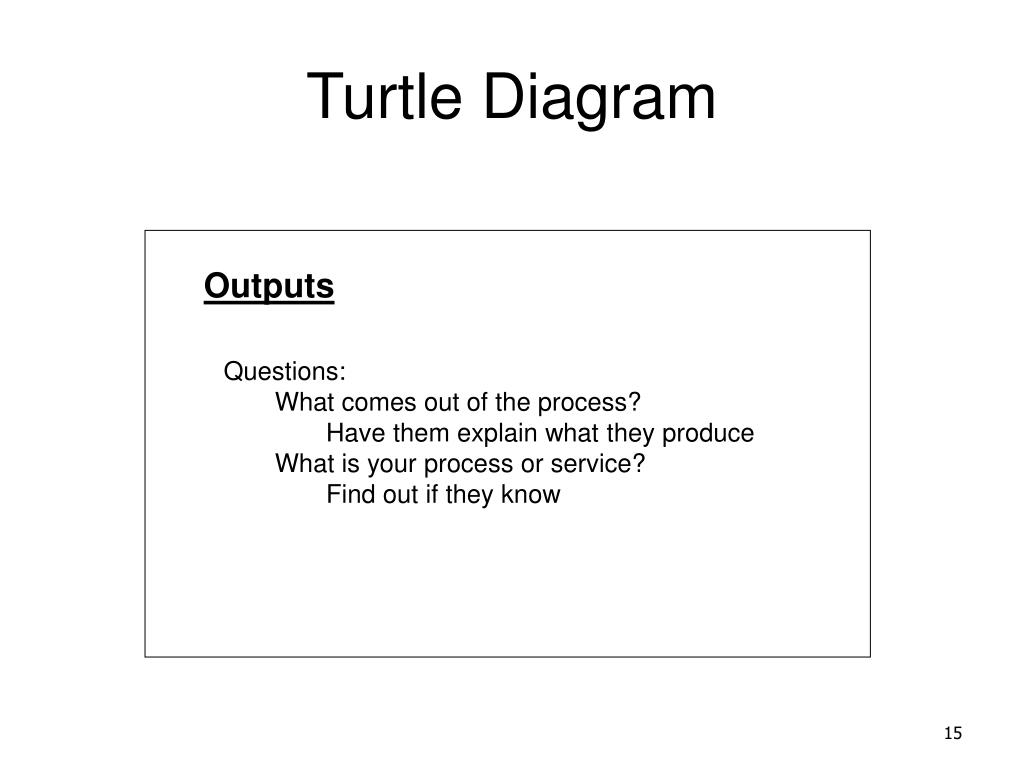 Turtle Diagram

Outputs

Questions:
What comes out of the process?
Have them explain what they produce
What is your process or service?
Find out if they know

15